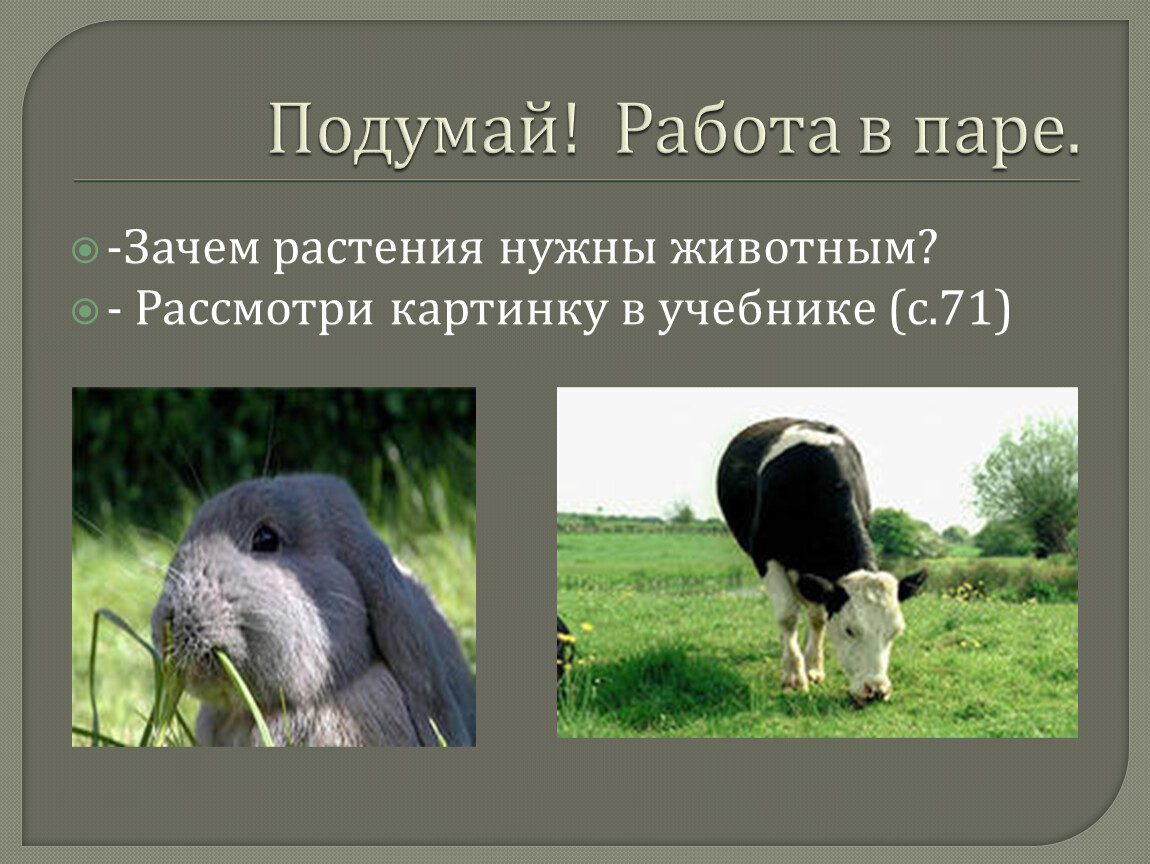 Подумай!  Работа в паре.

-Зачем растения нужны животным?
- Рассмотри картинку в учебнике (с.71)